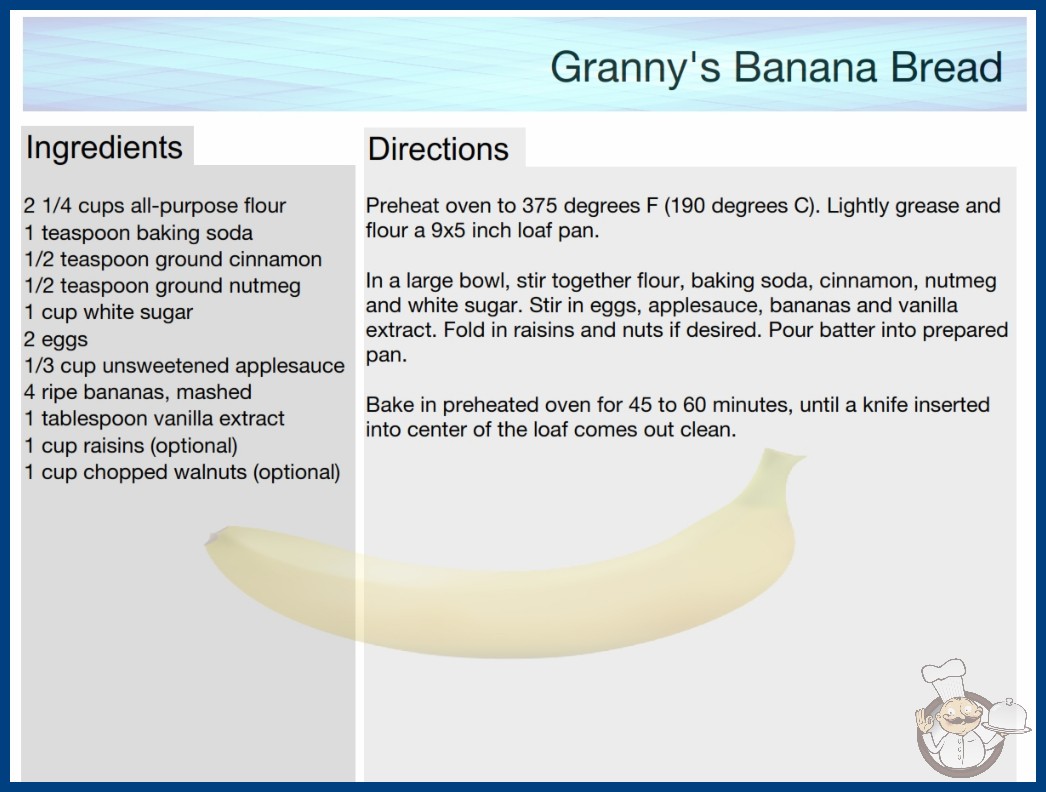 Granny's Banana Bread

Ingredients

2 1/4 cups all-purpose flour
1 teaspoon baking soda
1/2 teaspoon ground cinnamon
1/2 teaspoon ground nutmeg
1 cup white sugar
2 eggs
1/3 cup unsweetened applesauce
4 ripe bananas, mashed
1 tablespoon vanilla extract
1 cup raisins (optional)
1 cup chopped walnuts (optional)

Directions

Preheat oven to 375 degrees F (190 degrees C). Lightly grease and flour a 9x5 inch loaf pan.

In a large bowl, stir together flour, baking soda, cinnamon, nutmeg and white sugar. Stir in eggs, applesauce, bananas and vanilla extract. Fold in raisins and nuts if desired. Pour batter into prepared pan.

Bake in preheated oven for 45 to 60 minutes, until a knife inserted into center of the loaf comes out clean.